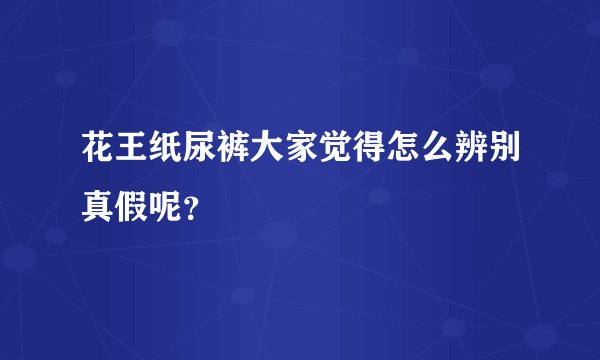 花王纸尿裤大家觉得怎么辨别真假呢?